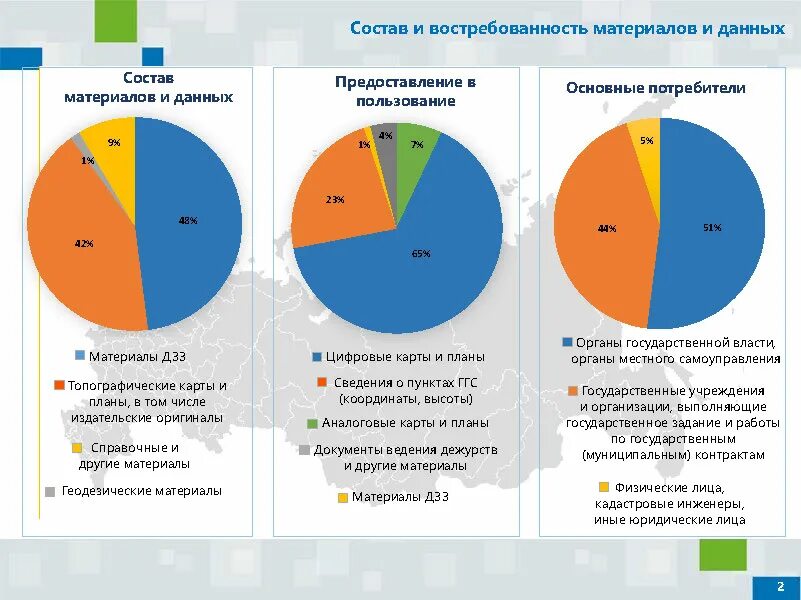 Состав и востребованность материалов и данных

Состав материалов и данных

9%
1%
48%
42%

Материалы ДЗЗ

Топографические карты и планы, в том числе издательские оригиналы

Справочные и другие материалы

Геодезические материалы

Предоставление в пользование

1%
4%
7%
23%
65%

Цифровые карты и планы

Сведения о пунктах ГГС (координаты, высоты)

Аналоговые карты и планы

Документы ведения дежурств и другие материалы

Материалы ДЗЗ

Основные потребители

5%
44%
51%

Органы государственной власти, органы местного самоуправления

Государственные учреждения и организации, выполняющие государственное задание и работы по государственным (муниципальным) контрактам

Физические лица, кадастровые инженеры, иные юридические лица

2